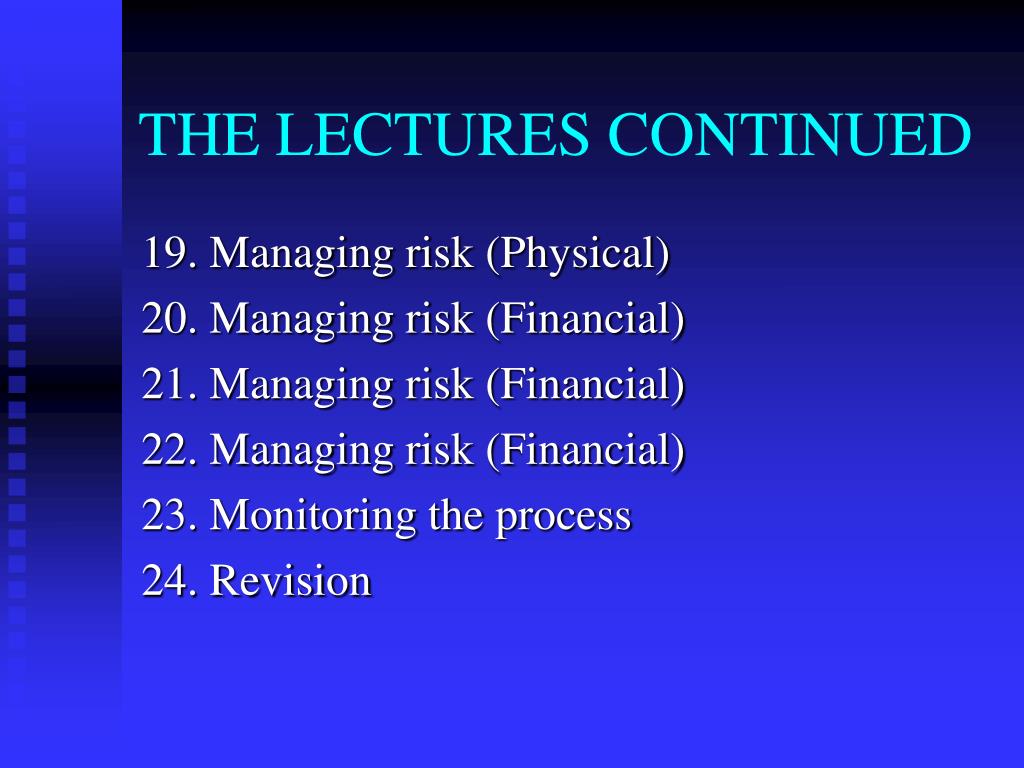 THE LECTURES CONTINUED

19. Managing risk (Physical)
20. Managing risk (Financial)
21. Managing risk (Financial)
22. Managing risk (Financial)
23. Monitoring the process
24. Revision